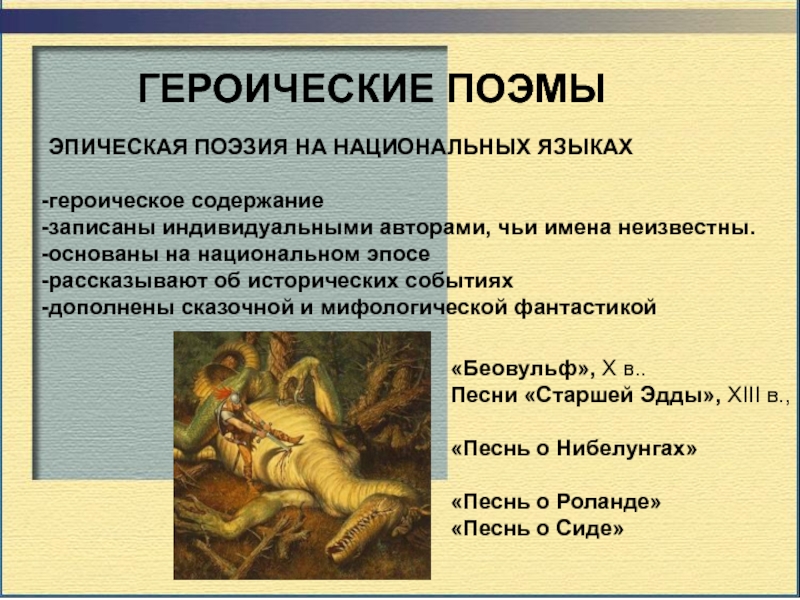 ГЕРОИЧЕСКИЕ ПОЭМЫ

ЭПИЧЕСКАЯ ПОЭЗИЯ НА НАЦИОНАЛЬНЫХ ЯЗЫКАХ

-героическое содержание
-записаны индивидуальными авторами, чьи имена неизвестны.
-основаны на национальном эпосе
-рассказывают об исторических событиях
-дополнены сказочной и мифологической фантастикой

«Беовульф», X в..
Песни «Старшей Эдды», XIII в.,

«Песнь о Нибелунгах»

«Песнь о Роланде»
«Песнь о Сиде»